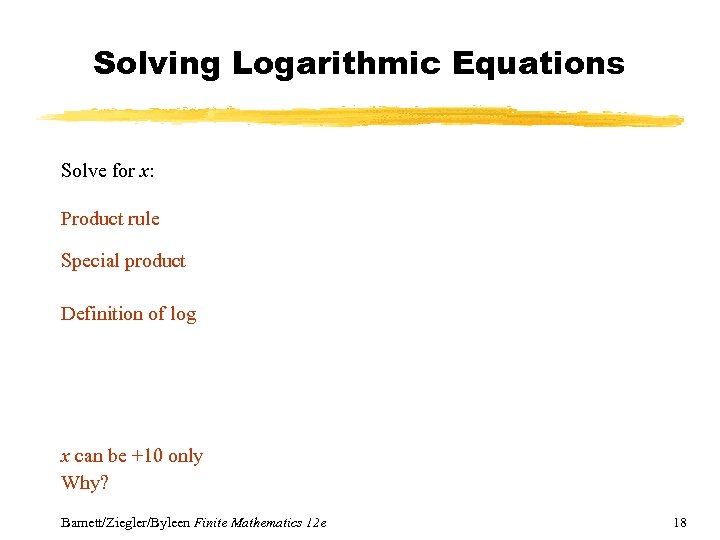 Solving Logarithmic Equations

Solve for $x$:

Product rule

Special product

Definition of log

$x$ can be +10 only
Why?

Barnett/Ziegler/Byleen Finite Mathematics 12e

18